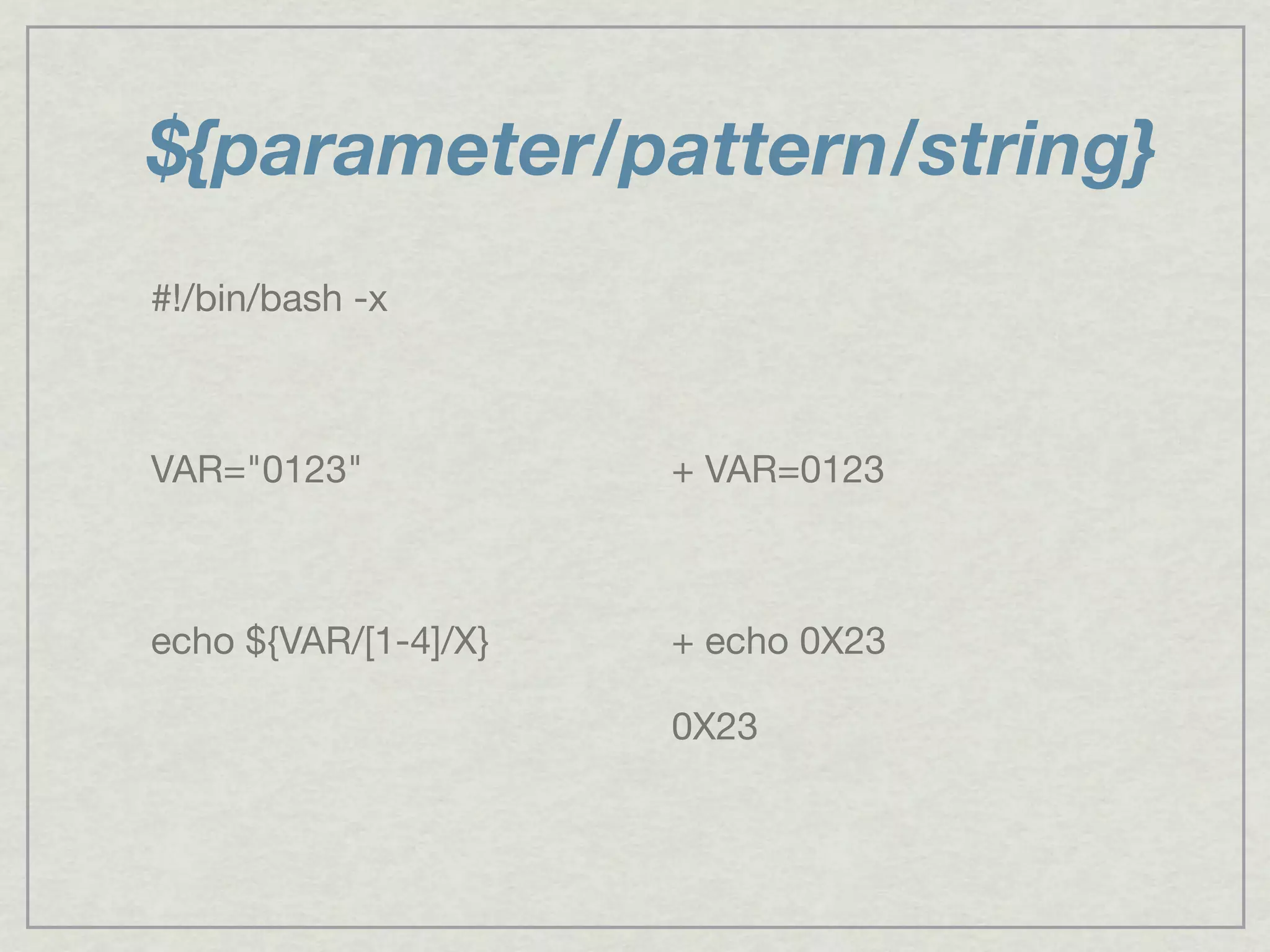 ${parameter/pattern/string}

#!/bin/bash -x

VAR="0123"

echo ${VAR/[1-4]/X}

+ VAR=0123

+ echo 0X23

0X23